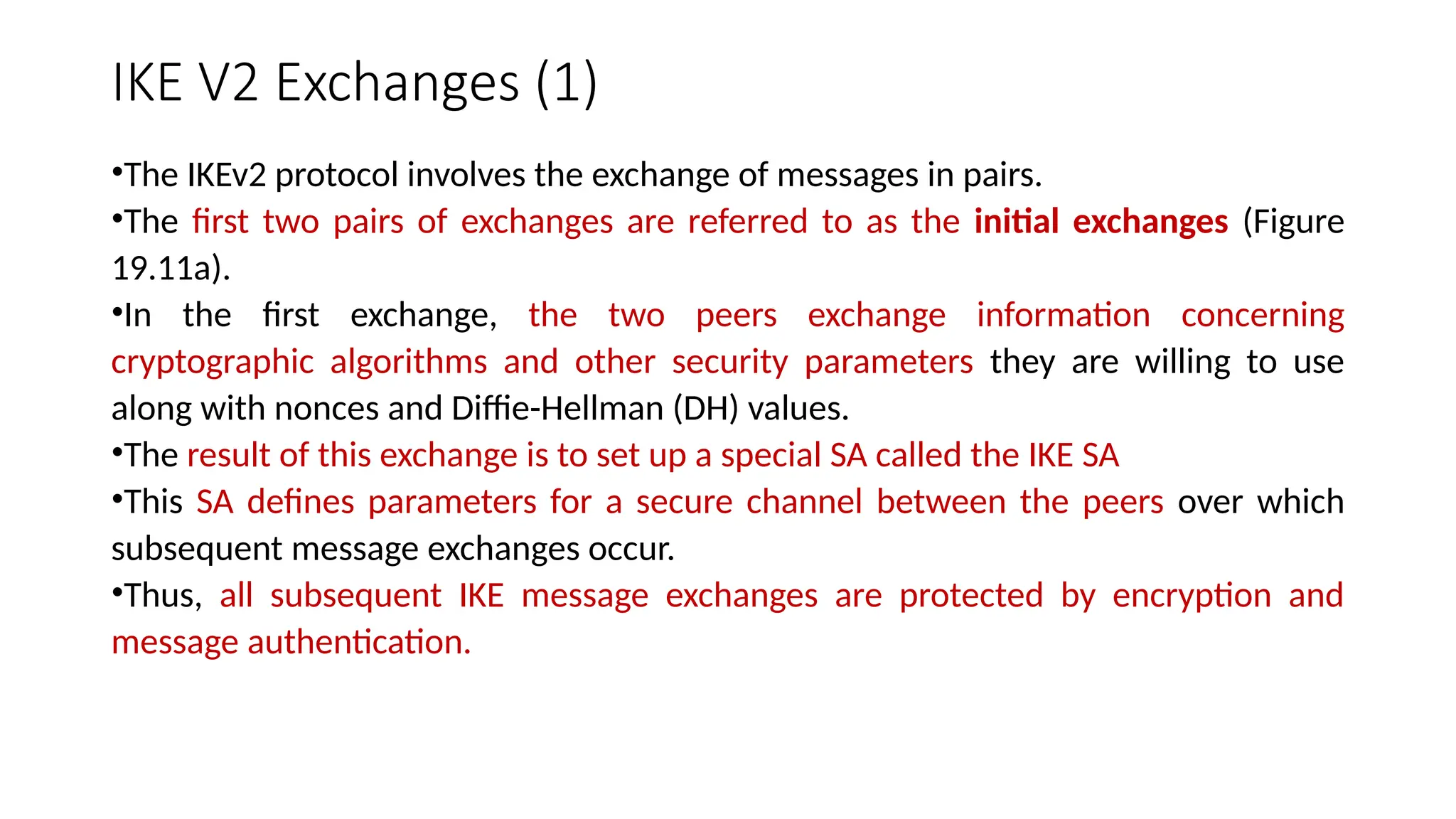 IKE V2 Exchanges (1)

•The IKEv2 protocol involves the exchange of messages in pairs.

•The first two pairs of exchanges are referred to as the initial exchanges (Figure 19.11a).

•In the first exchange, the two peers exchange information concerning cryptographic algorithms and other security parameters they are willing to use along with nonces and Diffie-Hellman (DH) values.

•The result of this exchange is to set up a special SA called the IKE SA

•This SA defines parameters for a secure channel between the peers over which subsequent message exchanges occur.

•Thus, all subsequent IKE message exchanges are protected by encryption and message authentication.